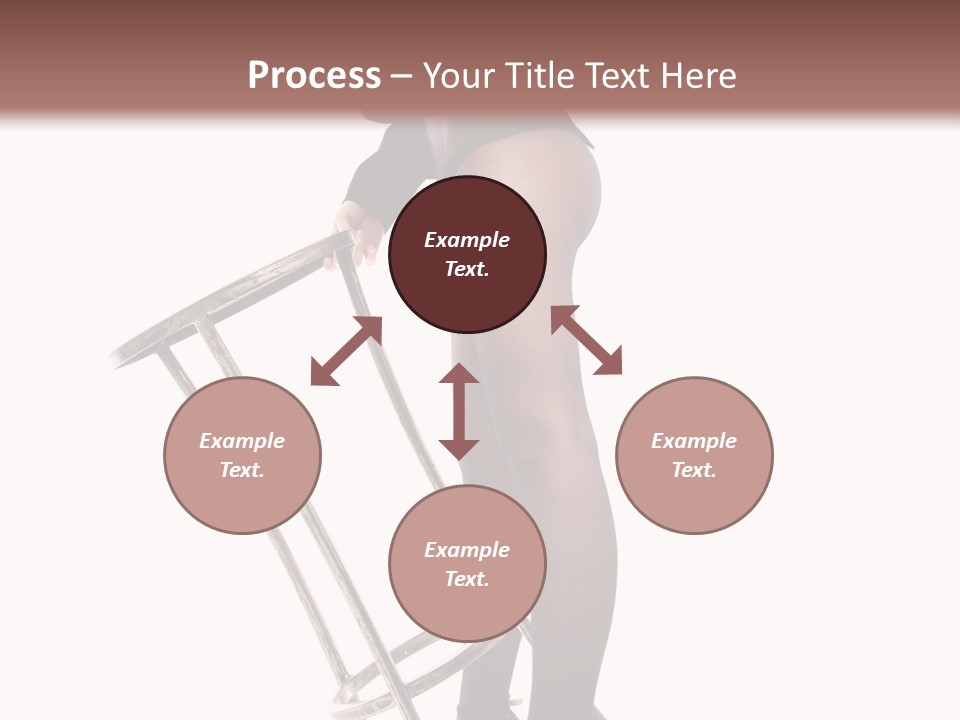 Process – Your Title Text Here

Example Text.

Example Text.

Example Text.

Example Text.